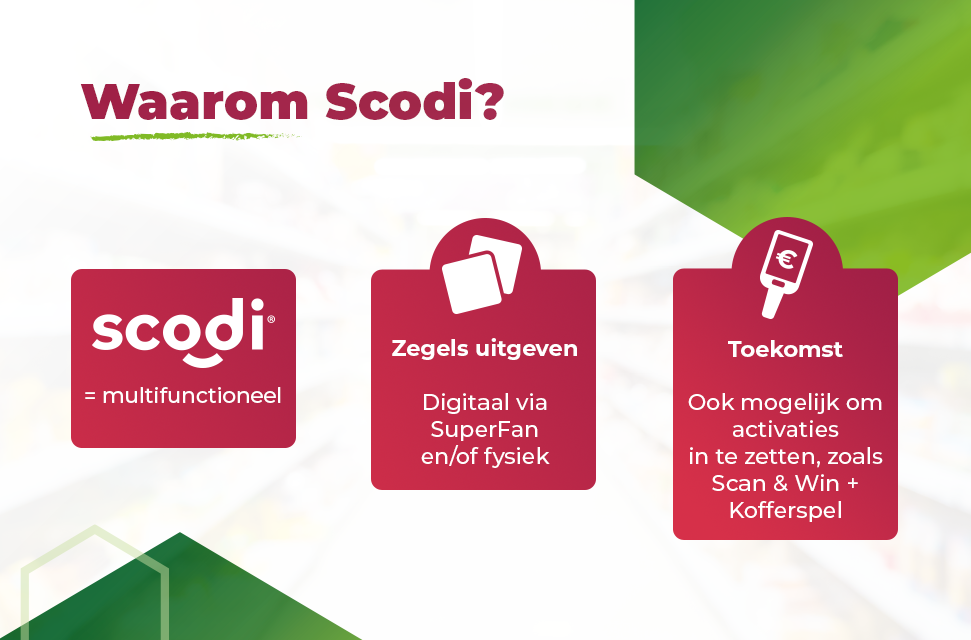 Waarom Scodi?

scodi®

= multifunctioneel

Zegels uitgeven

Digitaal via SuperFan en/of fysiek

€

Toekomst

Ook mogelijk om activaties in te zetten, zoals Scan & Win + Kofferspel